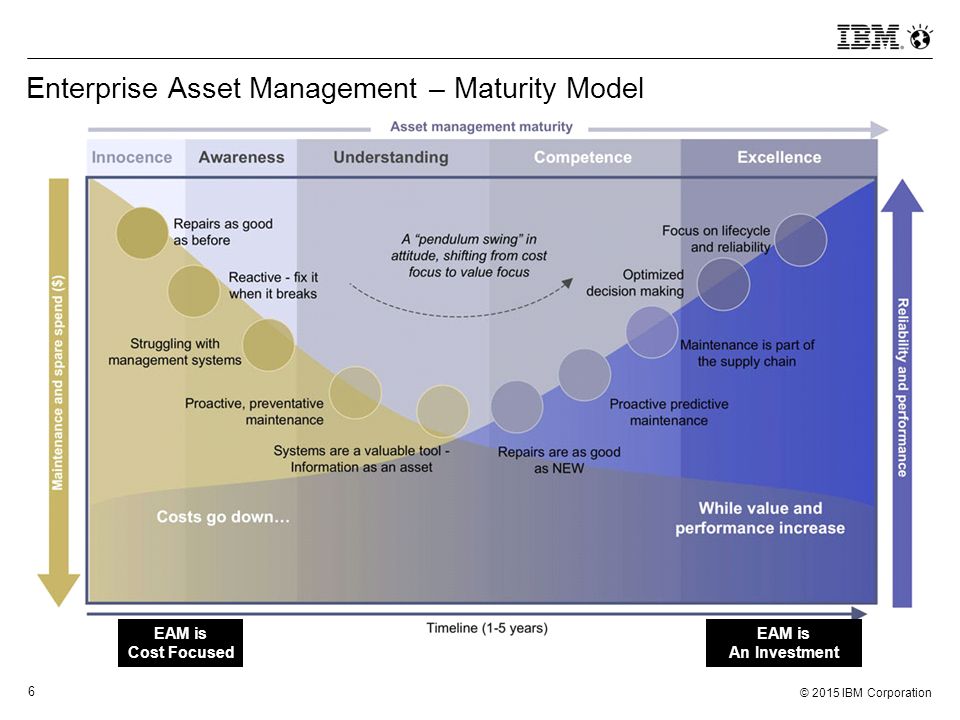 IBM

Enterprise Asset Management – Maturity Model

Asset management maturity

Innocence

Awareness

Understanding

Competence

Excellence

Maintenance and spare spend ($)

Reliability and performance

Repairs as good as before

Reactive - fix it when it breaks

Struggling with management systems

Proactive, preventative maintenance

Systems are a valuable tool - Information as an asset

A "pendulum swing" in attitude, shifting from cost focus to value focus

Repairs are as good as NEW

Proactive predictive maintenance

Maintenance is part of the supply chain

Optimized decision making

Focus on lifecycle and reliability

Costs go down…

While value and performance increase

Timeline (1-5 years)

EAM is Cost Focused

EAM is An Investment

6

© 2015 IBM Corporation